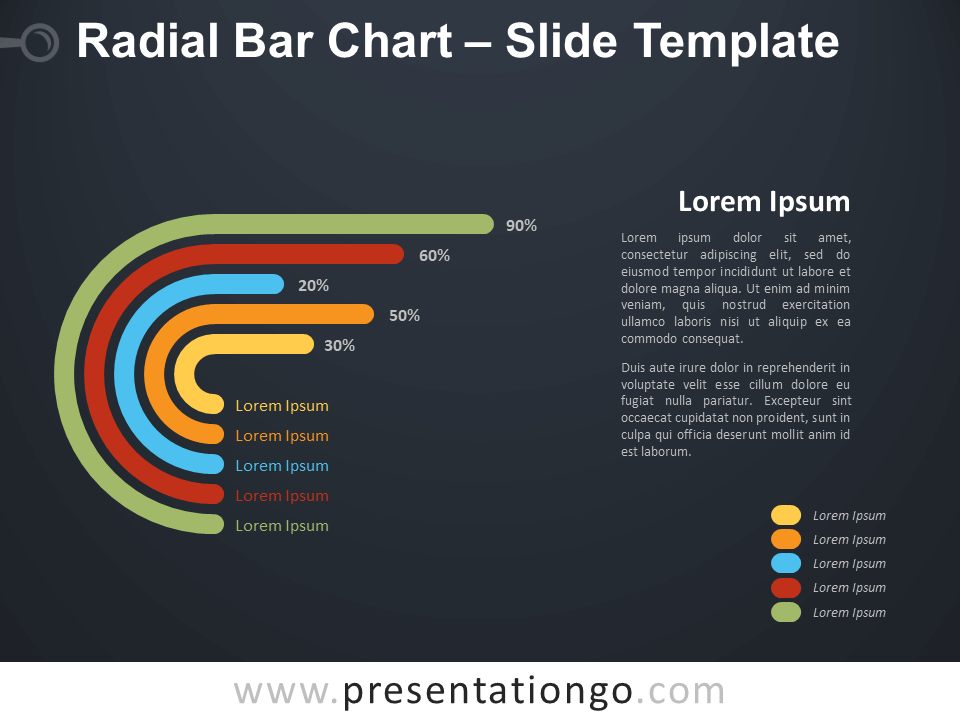 Radial Bar Chart – Slide Template

90%

60%

20%

50%

30%

Lorem Ipsum

Lorem Ipsum

Lorem Ipsum

Lorem Ipsum

Lorem Ipsum

Lorem Ipsum

Lorem ipsum dolor sit amet, consectetur adipiscing elit, sed do eiusmod tempor incididunt ut labore et dolore magna aliqua. Ut enim ad minim veniam, quis nostrud exercitation ullamco laboris nisi ut aliquip ex ea commodo consequat.

Duis aute irure dolor in reprehenderit in voluptate velit esse cillum dolore eu fugiat nulla pariatur. Excepteur sint occaecat cupidatat non proident, sunt in culpa qui officia deserunt mollit anim id est laborum.

Lorem Ipsum

Lorem Ipsum

Lorem Ipsum

Lorem Ipsum

Lorem Ipsum

www.presentationgo.com